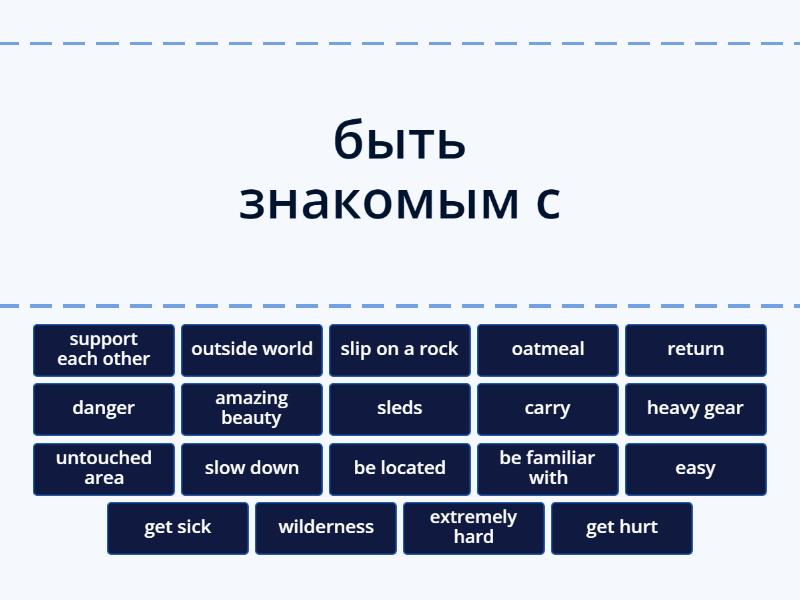 быть знакомым с

support each other
outside world
slip on a rock
oatmeal
return
danger
amazing beauty
sleds
carry
heavy gear
untouched area
slow down
be located
be familiar with
easy
get sick
wilderness
extremely hard
get hurt